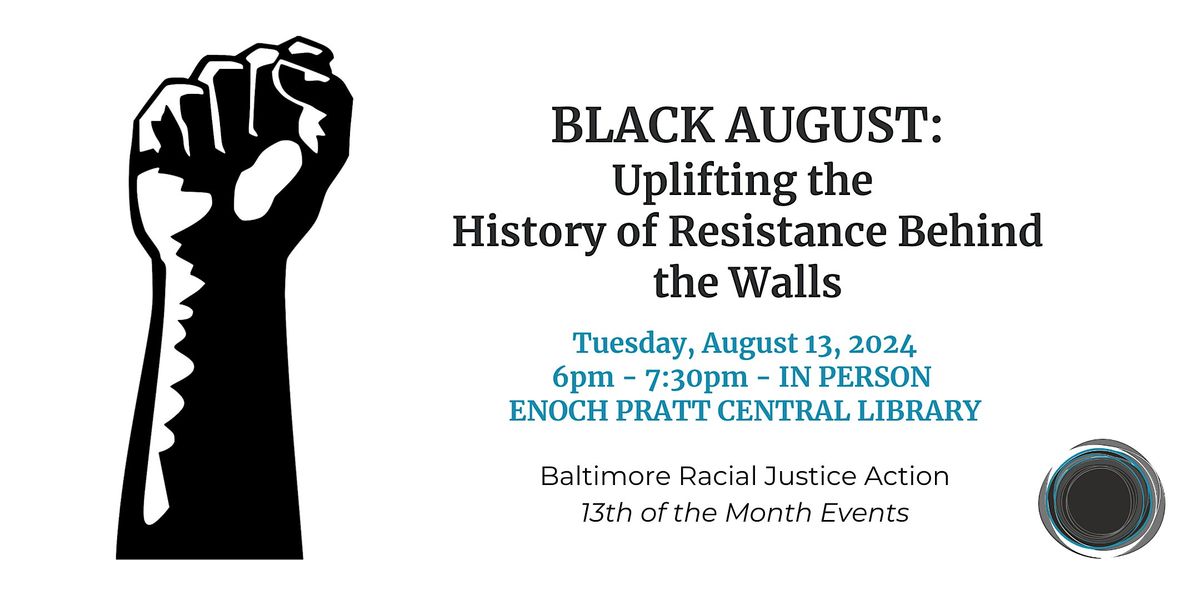 BLACK AUGUST:
Uplifting the
History of Resistance Behind the Walls

Tuesday, August 13, 2024
6pm - 7:30pm - IN PERSON
ENOCH PRATT CENTRAL LIBRARY

Baltimore Racial Justice Action
13th of the Month Events